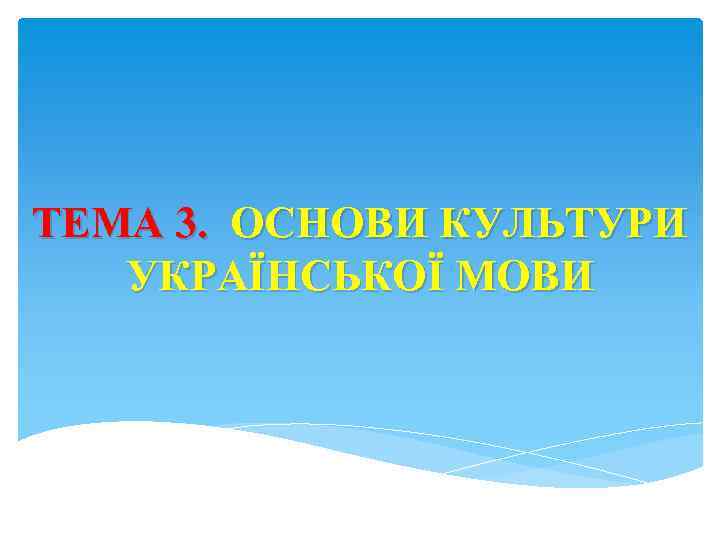 ТЕМА 3. ОСНОВИ КУЛЬТУРИ УКРАЇНСЬКОЇ МОВИ